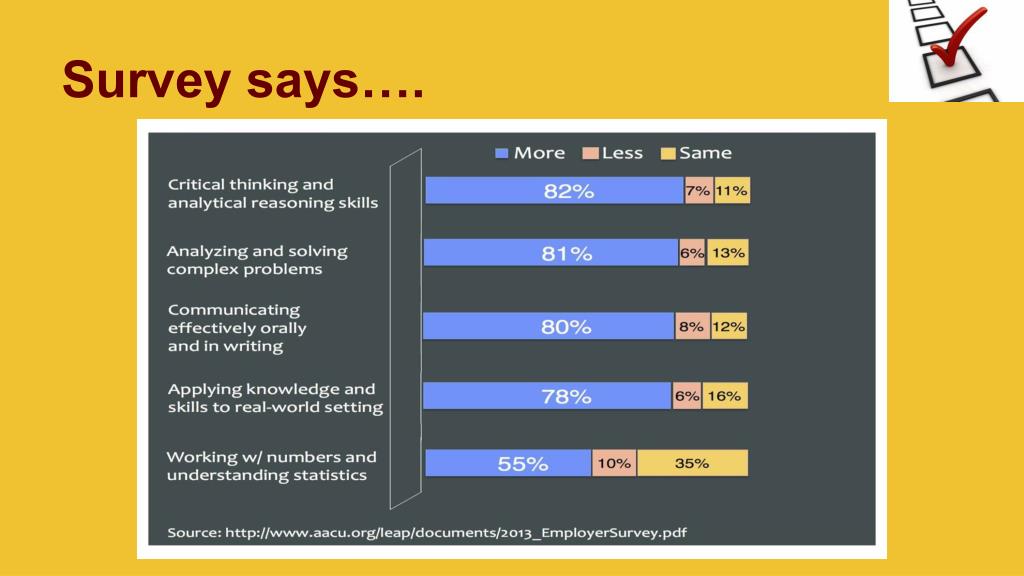 Survey says….

More Less Same

Critical thinking and analytical reasoning skills 82% 7% 11%

Analyzing and solving complex problems 81% 6% 13%

Communicating effectively orally and in writing 80% 8% 12%

Applying knowledge and skills to real-world setting 78% 6% 16%

Working w/ numbers and understanding statistics 55% 10% 35%

Source: http://www.aacu.org/leap/documents/2013_EmployerSurvey.pdf